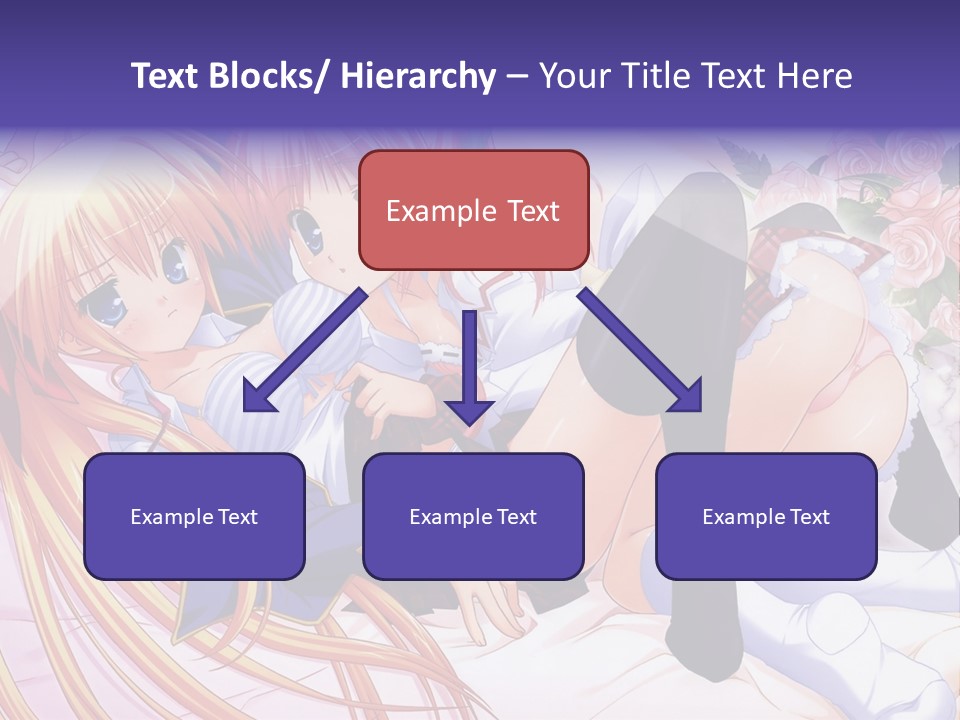 Text Blocks/ Hierarchy – Your Title Text Here

Example Text

Example Text

Example Text

Example Text